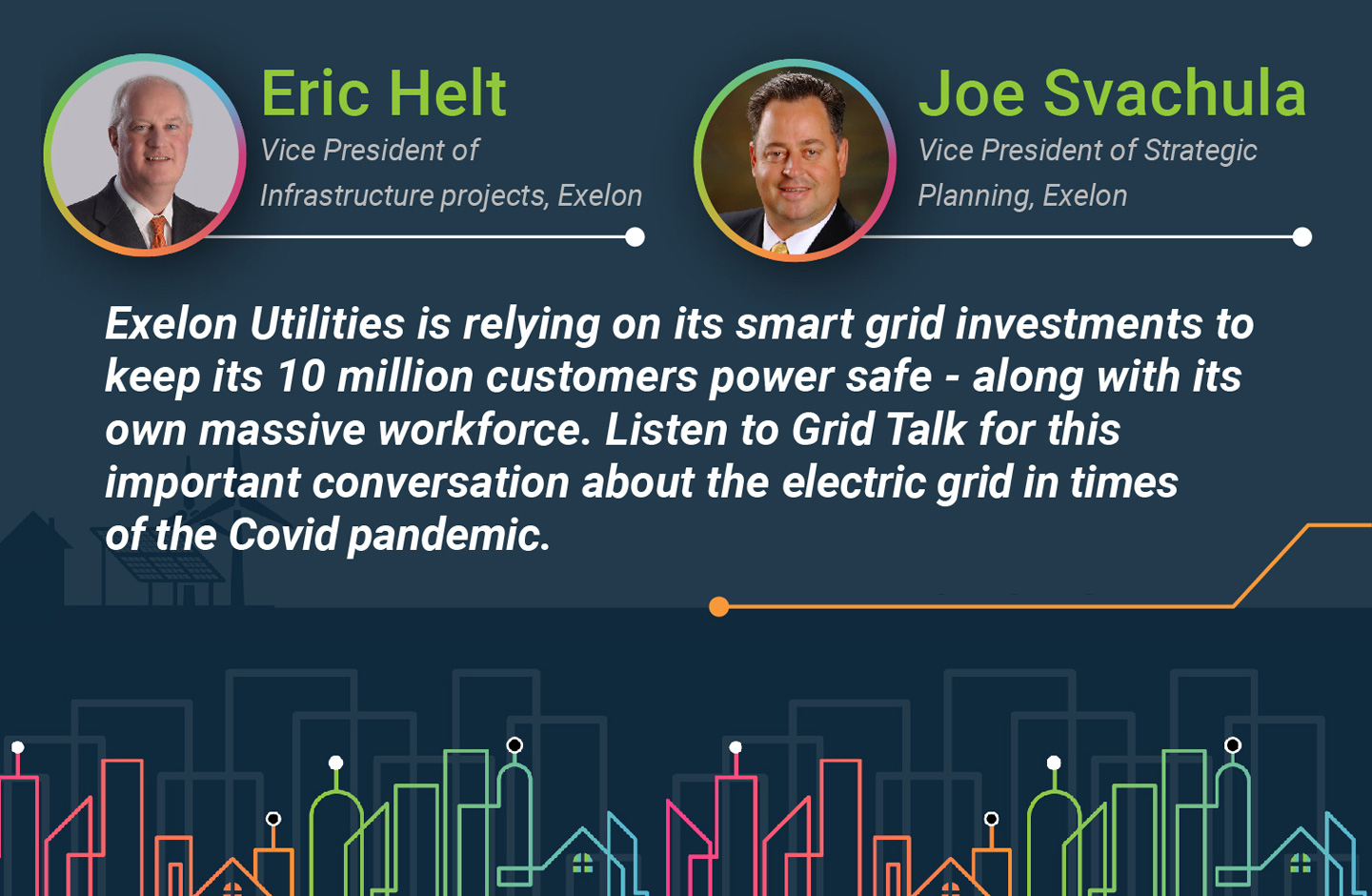 Eric Helt
Vice President of Infrastructure projects, Exelon

Joe Svachula
Vice President of Strategic Planning, Exelon

Exelon Utilities is relying on its smart grid investments to keep its 10 million customers power safe - along with its own massive workforce. Listen to Grid Talk for this important conversation about the electric grid in times of the Covid pandemic.